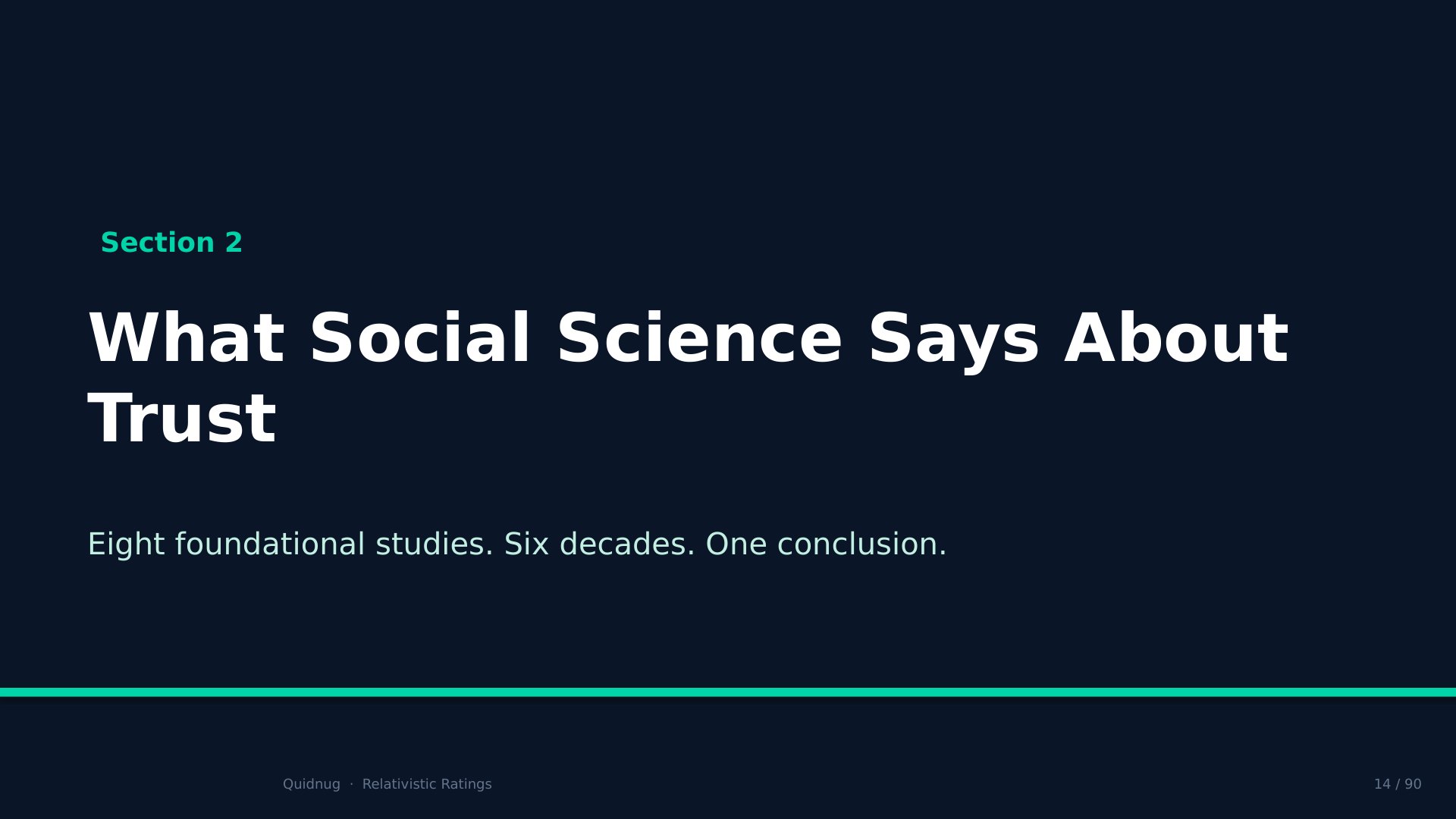 Section 2

What Social Science Says About Trust

Eight foundational studies. Six decades. One conclusion.

Quidnug · Relativistic Ratings

14 / 90